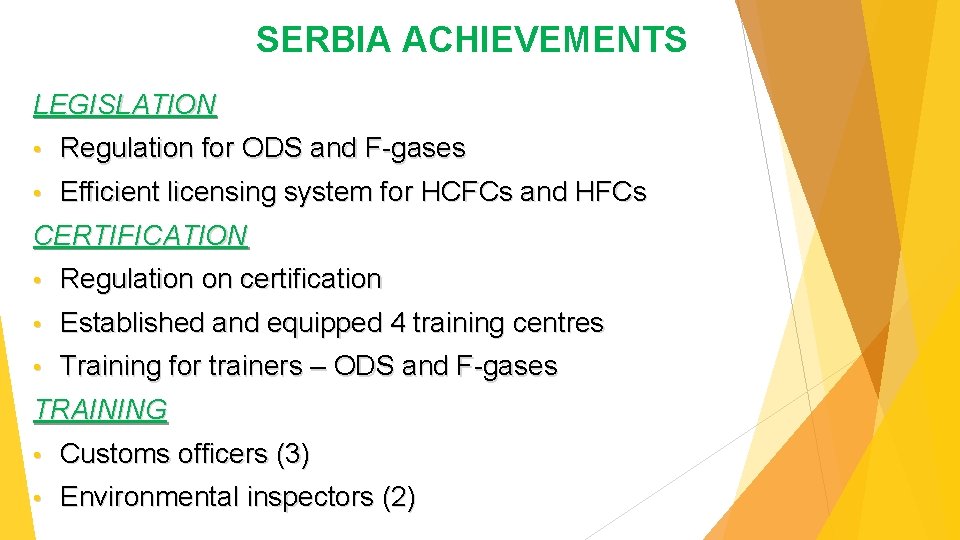 SERBIA ACHIEVEMENTS

LEGISLATION

• Regulation for ODS and F-gases

• Efficient licensing system for HCFCs and HFCs

CERTIFICATION

• Regulation on certification

• Established and equipped 4 training centres

• Training for trainers – ODS and F-gases

TRAINING

• Customs officers (3)

• Environmental inspectors (2)